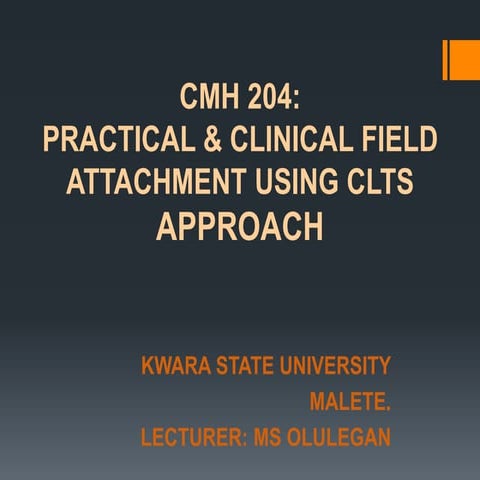 CMH 204:
PRACTICAL & CLINICAL FIELD ATTACHMENT USING CLTS APPROACH

KWARA STATE UNIVERSITY
MALETE.
LECTURER: MS OLULEGAN